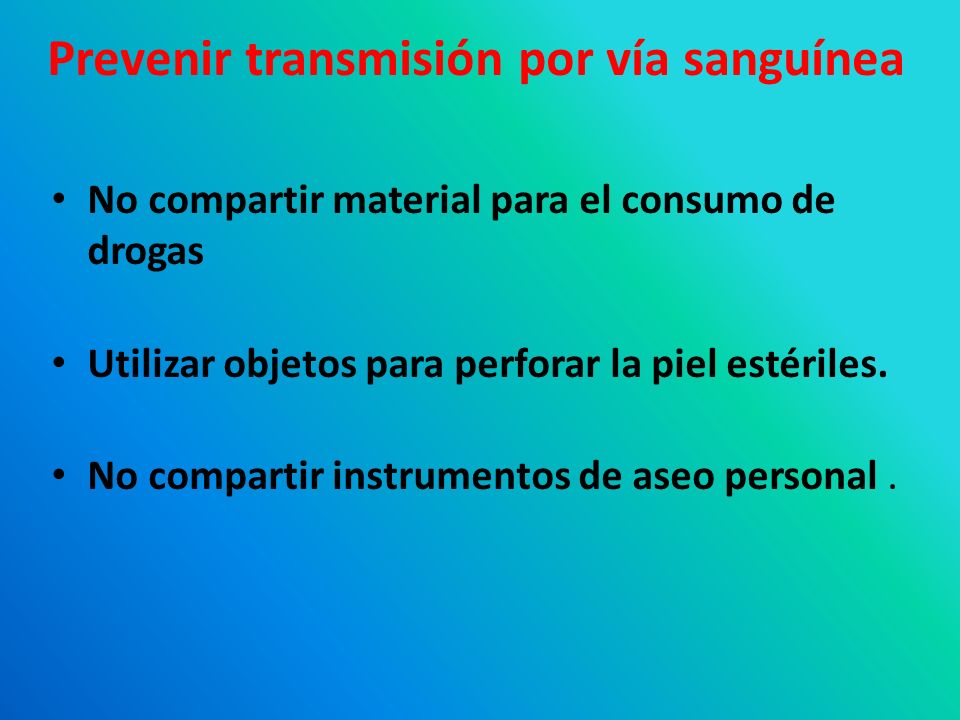 Prevenir transmisión por vía sanguínea

• No compartir material para el consumo de drogas

• Utilizar objetos para perforar la piel estériles.

• No compartir instrumentos de aseo personal .